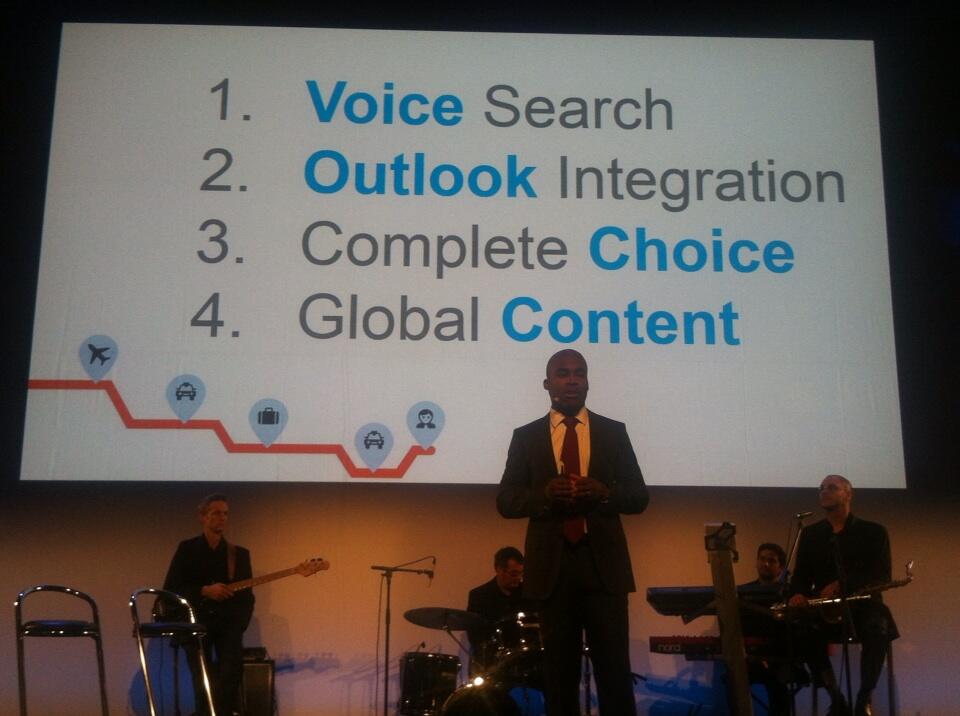 1. Voice Search
2. Outlook Integration
3. Complete Choice
4. Global Content

nord